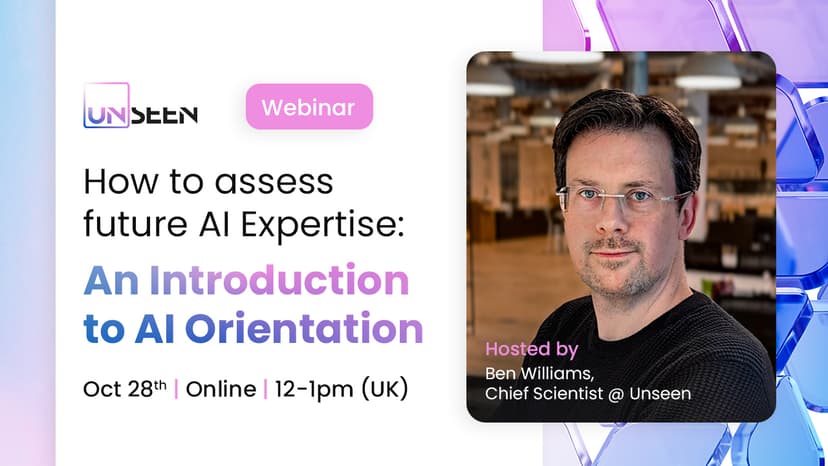 UNSEEN

Webinar

How to assess future AI Expertise:

An Introduction to AI Orientation

Oct 28th | Online | 12-1pm (UK)

Hosted by
Ben Williams,
Chief Scientist @ Unseen